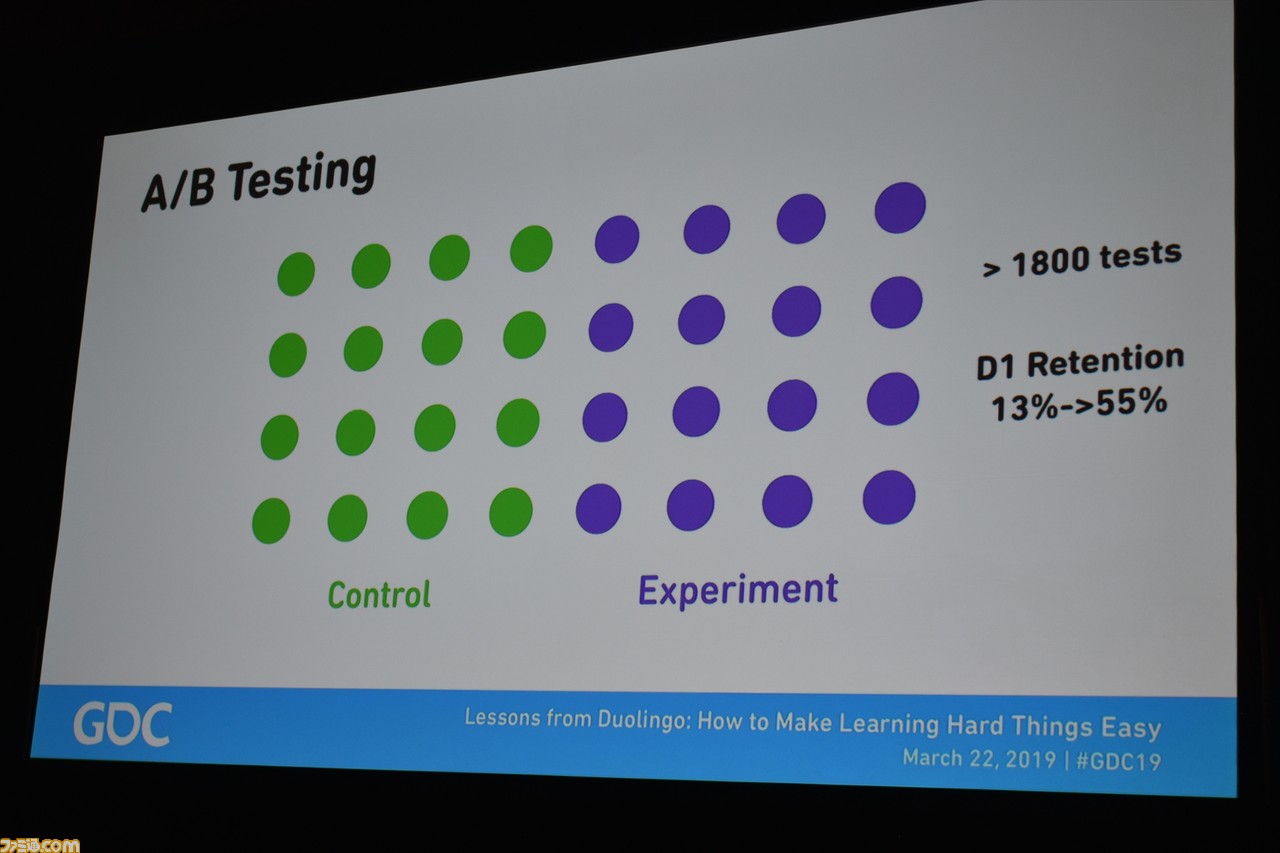 A/B Testing

> 1800 tests

D1 Retention
13%->55%

Control

Experiment

GDC

Lessons from Duolingo: How to Make Learning Hard Things Easy
March 22, 2019 | #GDC19

ファミ通.com